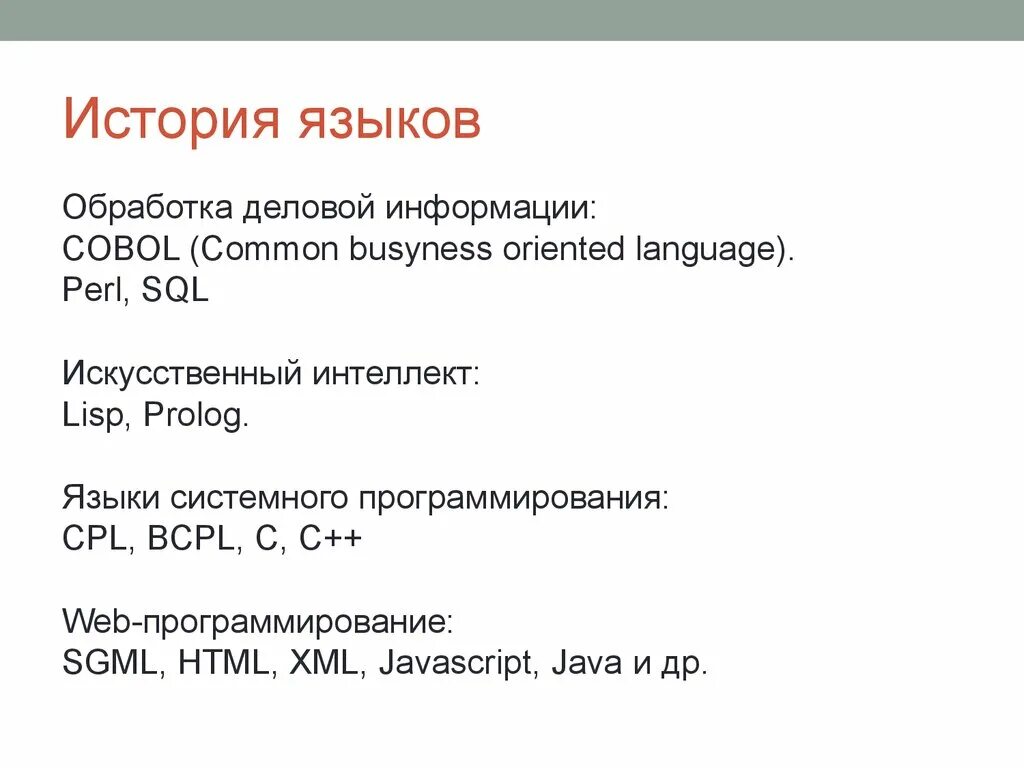 История языков

Обработка деловой информации:
COBOL (Common busyness oriented language).
Perl, SQL

Искусственный интеллект:
Lisp, Prolog.

Языки системного программирования:
CPL, BCPL, C, C++

Web-программирование:
SGML, HTML, XML, Javascript, Java и др.